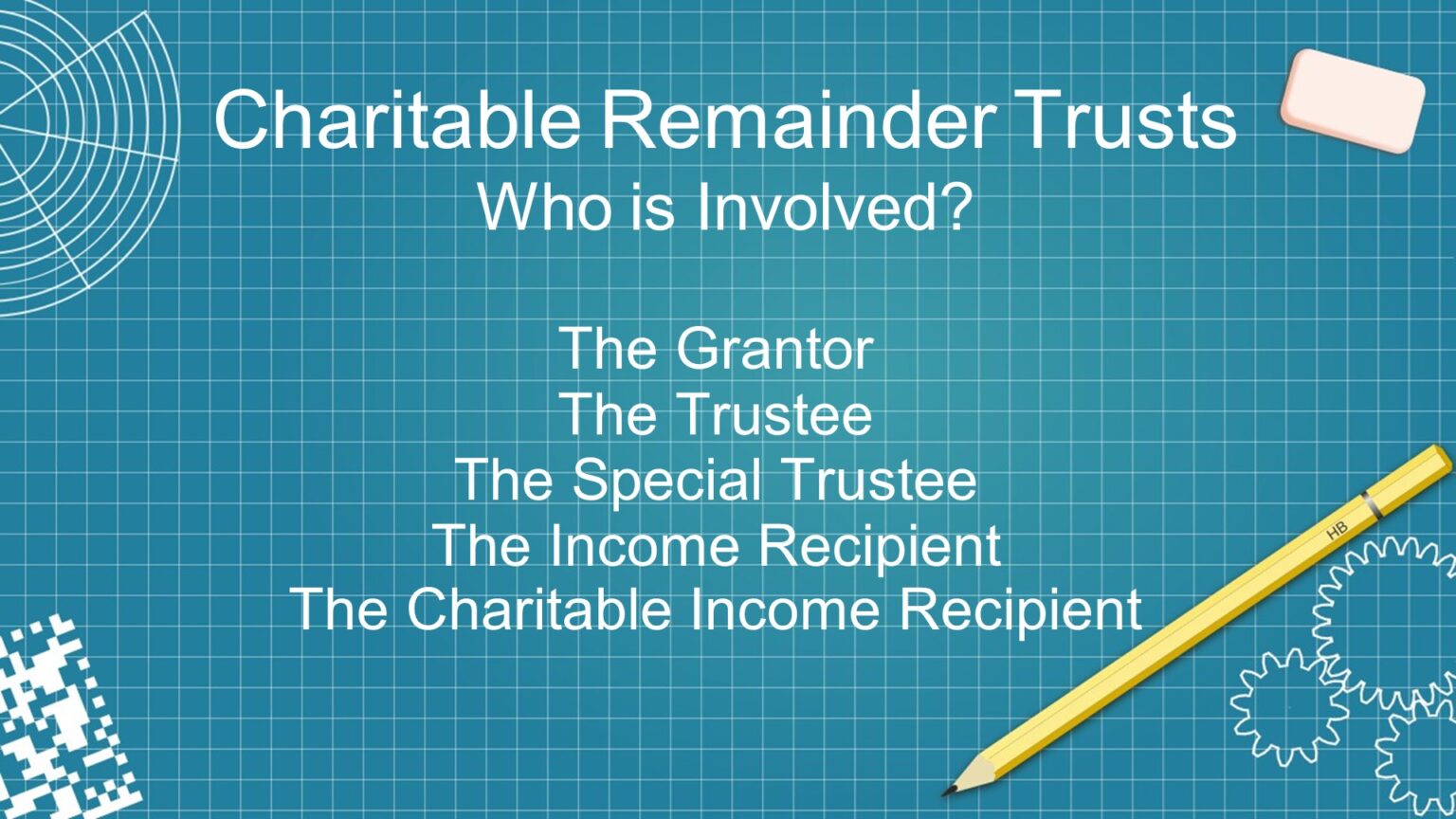 Charitable Remainder Trusts
Who is Involved?

The Grantor
The Trustee
The Special Trustee
The Income Recipient
The Charitable Income Recipient

HB